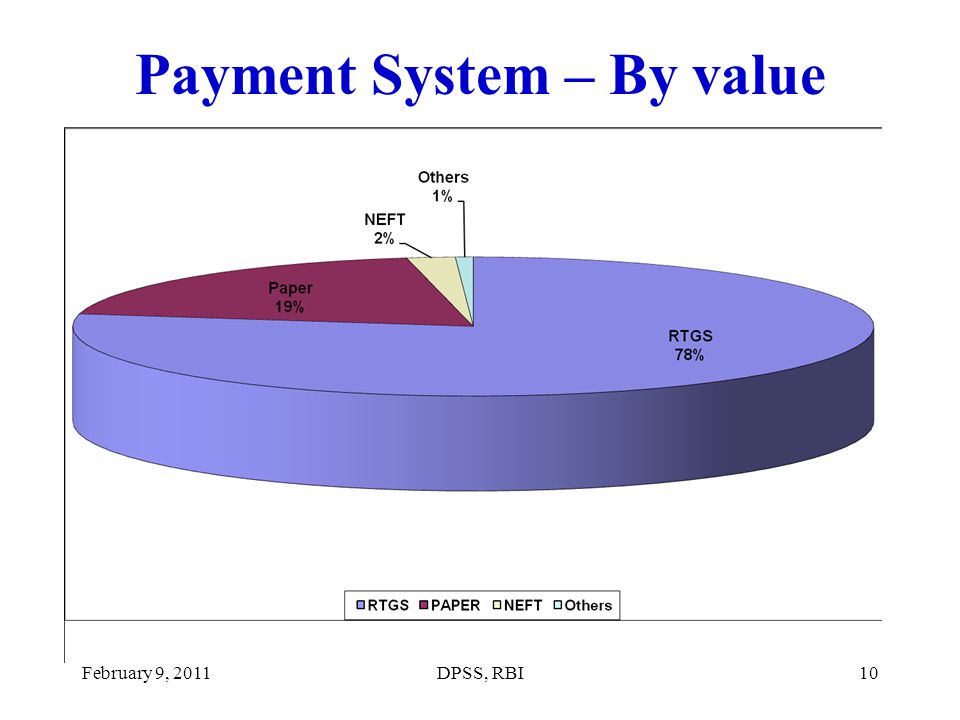 Payment System – By value

Others
1%

NEFT
2%

Paper
19%

RTGS
78%

RTGS PAPER NEFT Others

February 9, 2011

DPSS, RBI

10